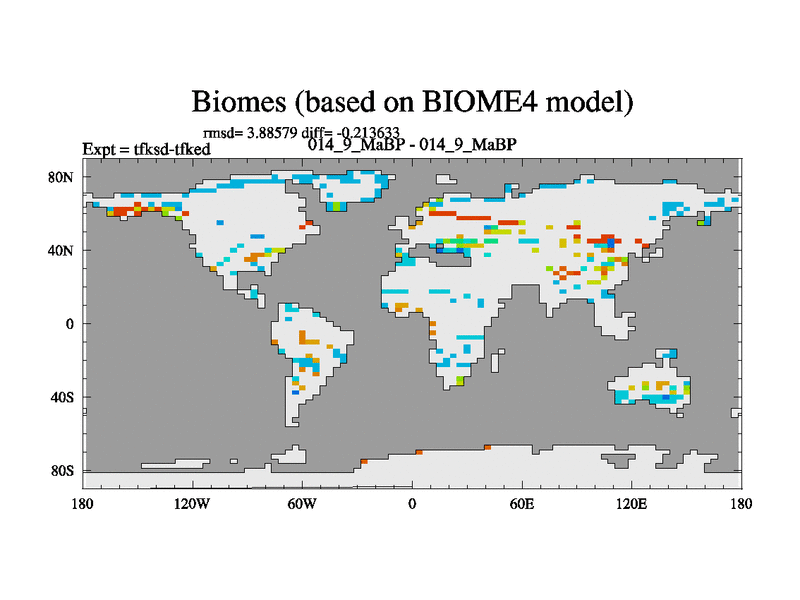 Biomes (based on BIOME4 model)

rmsd= 3.88579 diff= -0.213633
Expt = tfksd-tfked
014_9_MaBP - 014_9_MaBP

80N
40N
0
40S
80S

180
120W
60W
0
60E
120E
180